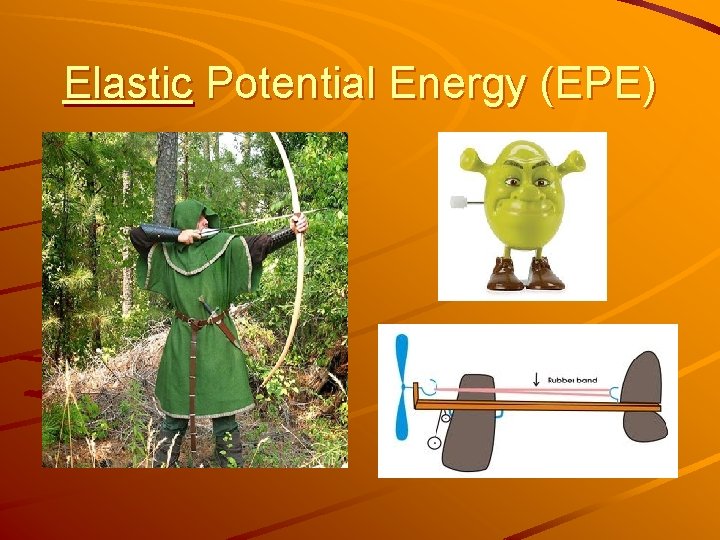 Elastic Potential Energy (EPE)

Rubber band